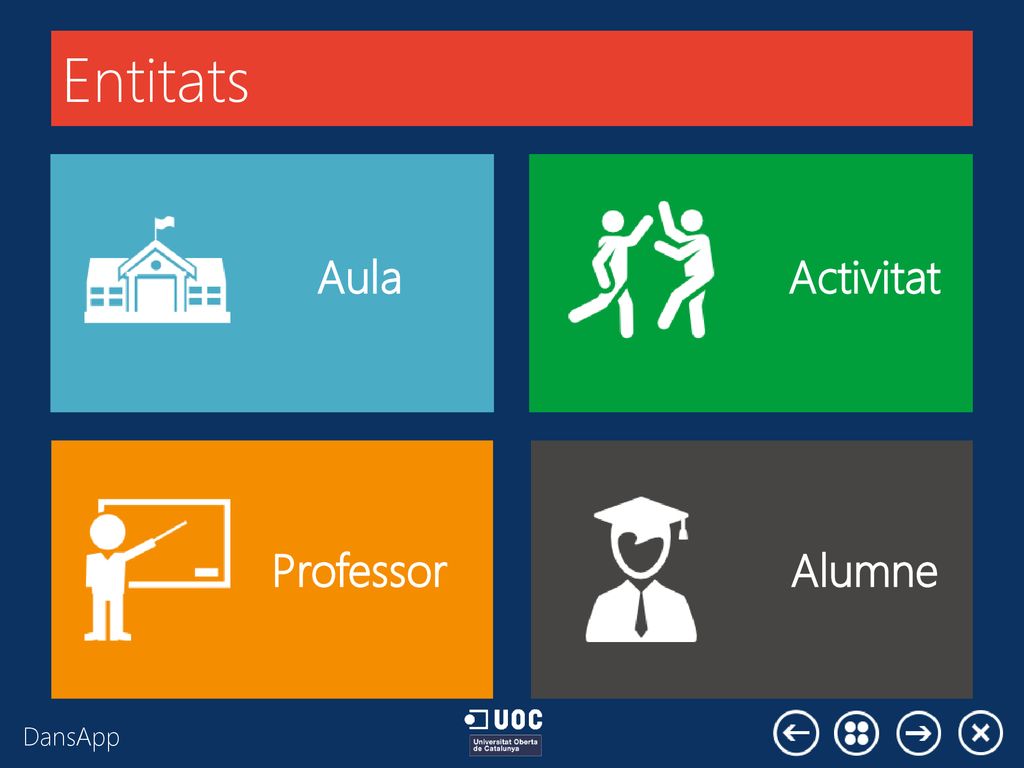 Entitats

Aula

Activitat

Professor

Alumne

DansApp

UOC
Universitat Oberta de Catalunya